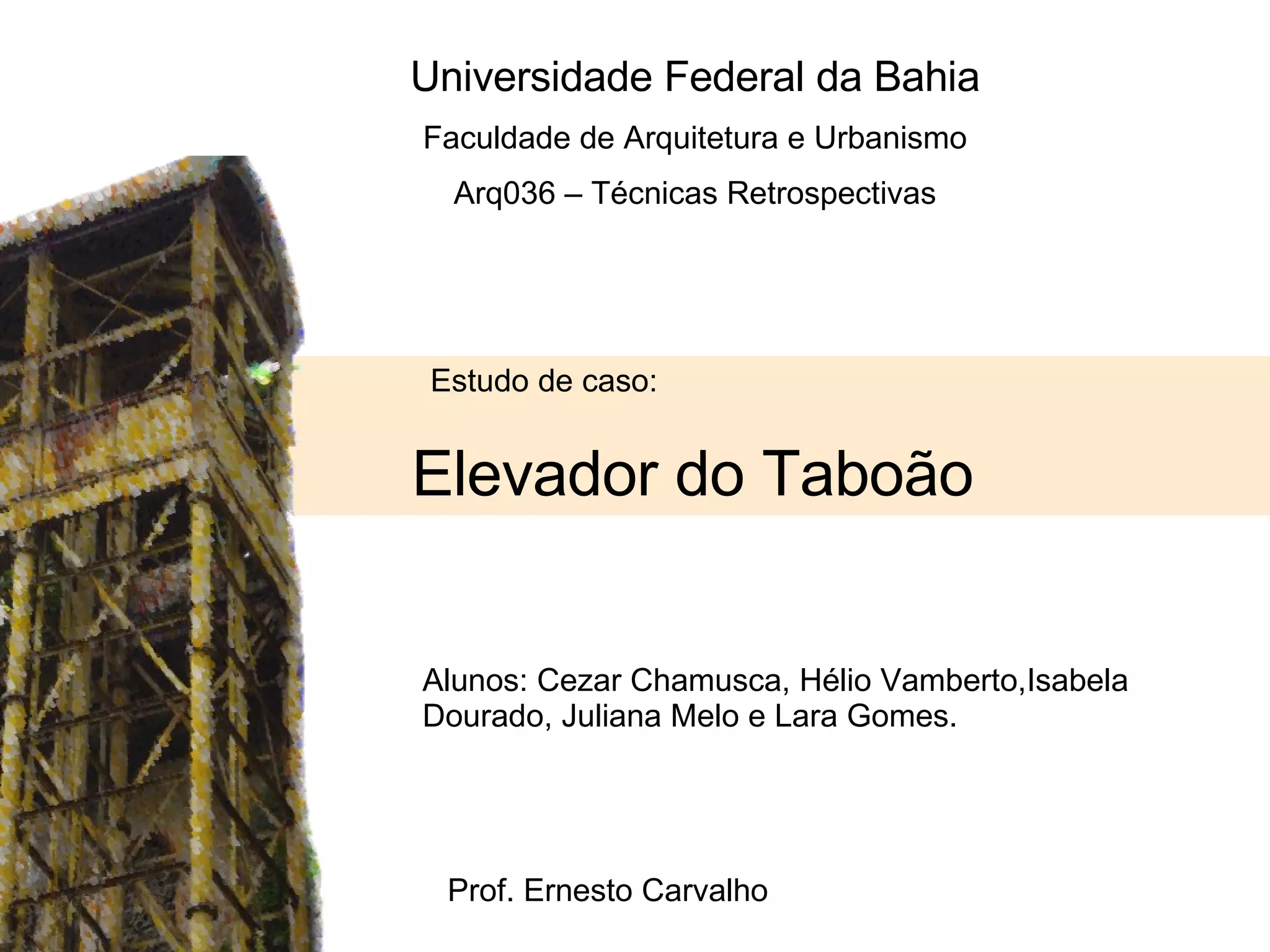 Universidade Federal da Bahia

Faculdade de Arquitetura e Urbanismo

Arq036 – Técnicas Retrospectivas

Estudo de caso:

Elevador do Taboão

Alunos: Cezar Chamusca, Hélio Vamberto,Isabela Dourado, Juliana Melo e Lara Gomes.

Prof. Ernesto Carvalho